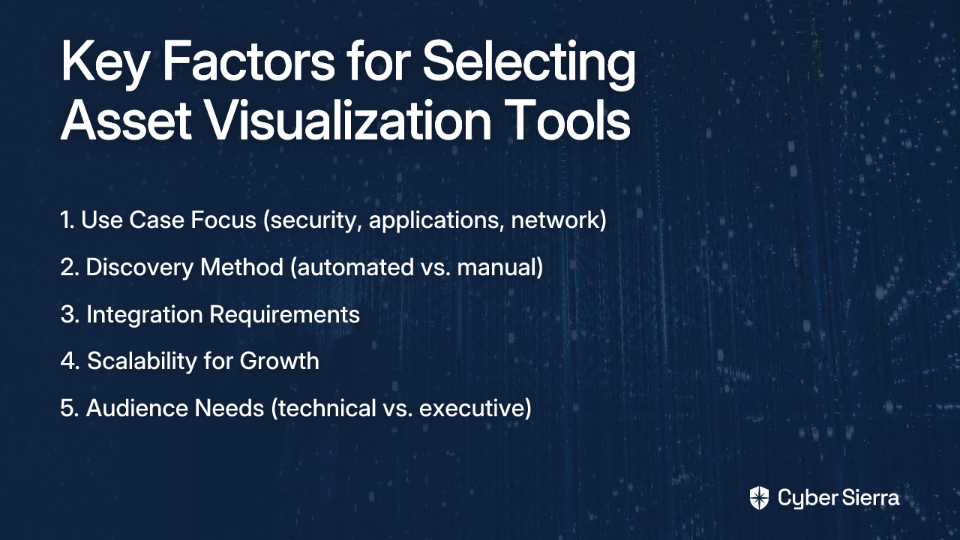 Key Factors for Selecting Asset Visualization Tools

1. Use Case Focus (security, applications, network)

2. Discovery Method (automated vs. manual)

3. Integration Requirements

4. Scalability for Growth

5. Audience Needs (technical vs. executive)

Cyber Sierra